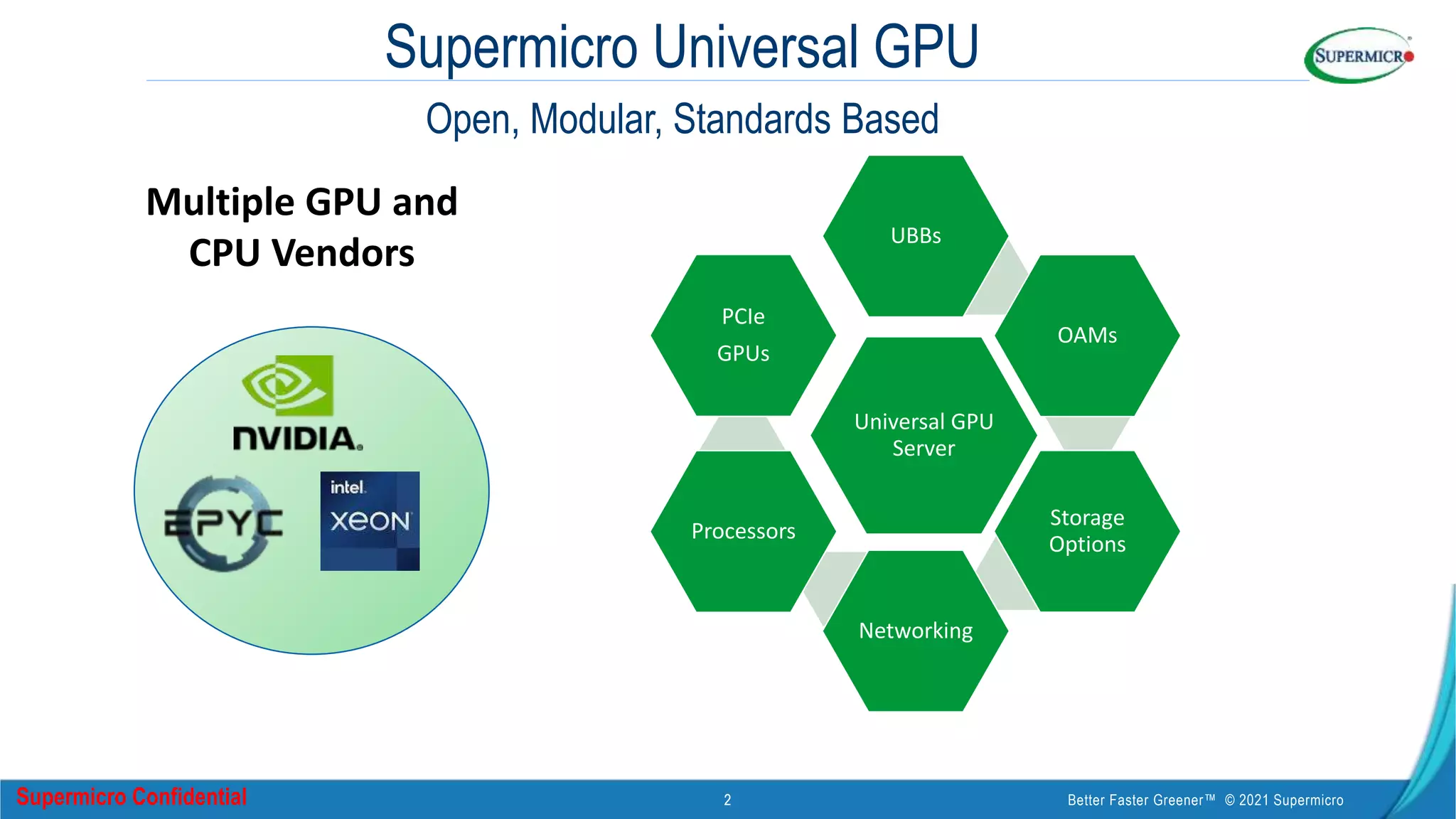 Supermicro Universal GPU

SUPERMICRO

Open, Modular, Standards Based

Multiple GPU and CPU Vendors

NVIDIA.

EPYC

intel.
XEON

UBBs

PCIe
GPUs

OAMs

Universal GPU Server

Processors

Storage Options

Networking

Supermicro Confidential

2

Better Faster Greener™ © 2021 Supermicro